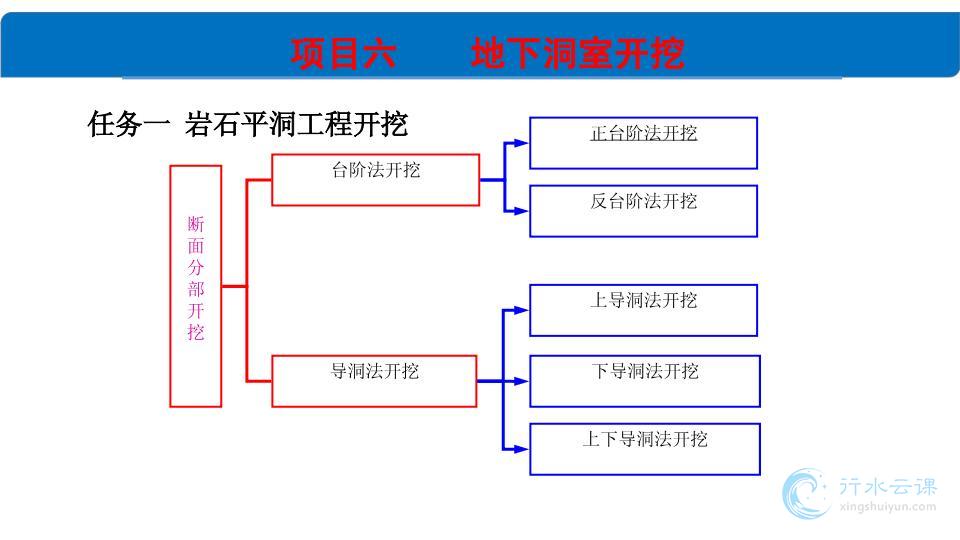 项目六　　地下洞室开挖

任务一　岩石平洞工程开挖

断面分部开挖

台阶法开挖

正台阶法开挖

反台阶法开挖

导洞法开挖

上导洞法开挖

下导洞法开挖

上下导洞法开挖

行水云课
xingshuiyun.com